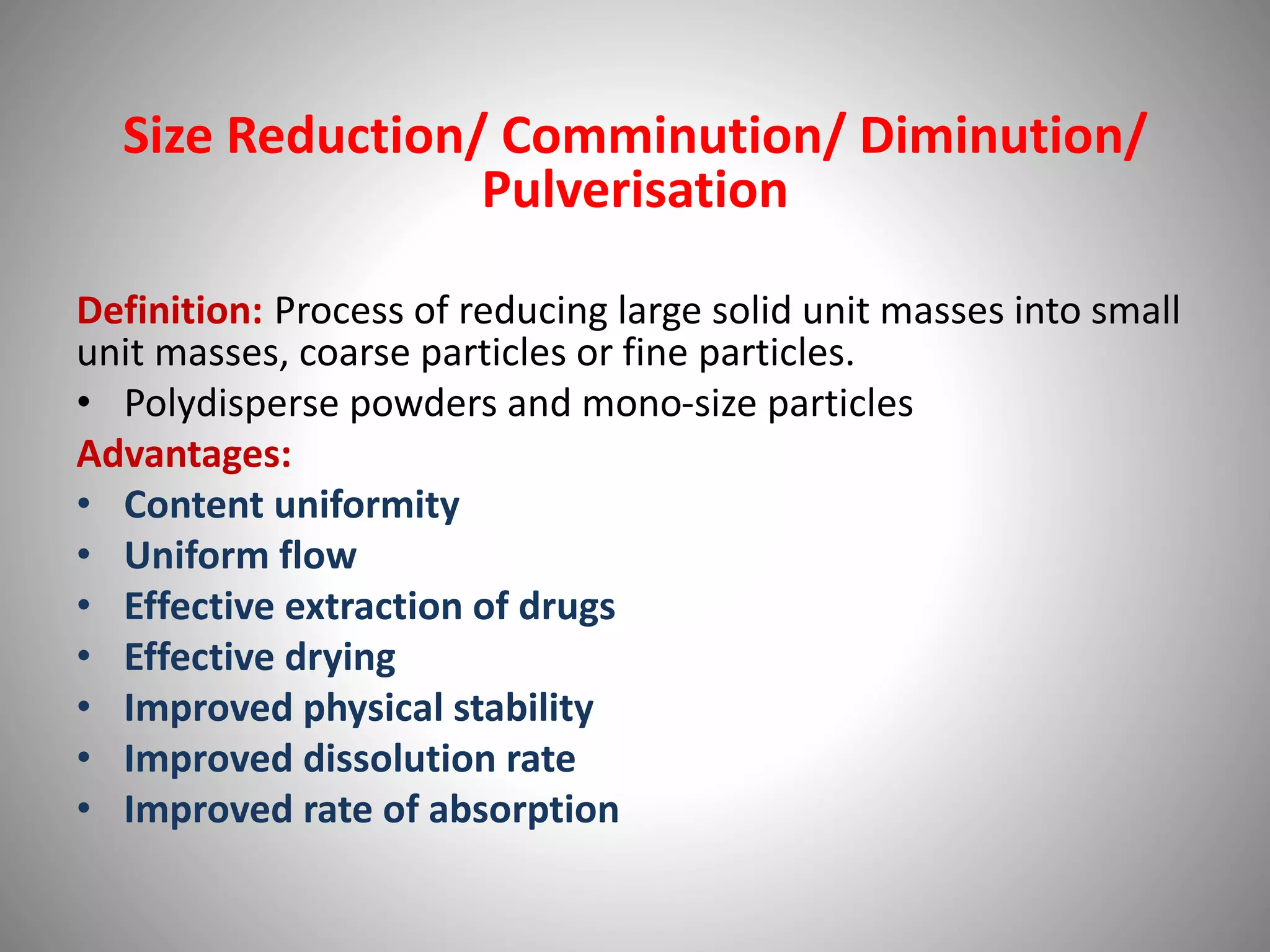 Size Reduction/ Comminution/ Diminution/ Pulverisation

Definition: Process of reducing large solid unit masses into small unit masses, coarse particles or fine particles.

• Polydisperse powders and mono-size particles

Advantages:

• Content uniformity
• Uniform flow
• Effective extraction of drugs
• Effective drying
• Improved physical stability
• Improved dissolution rate
• Improved rate of absorption